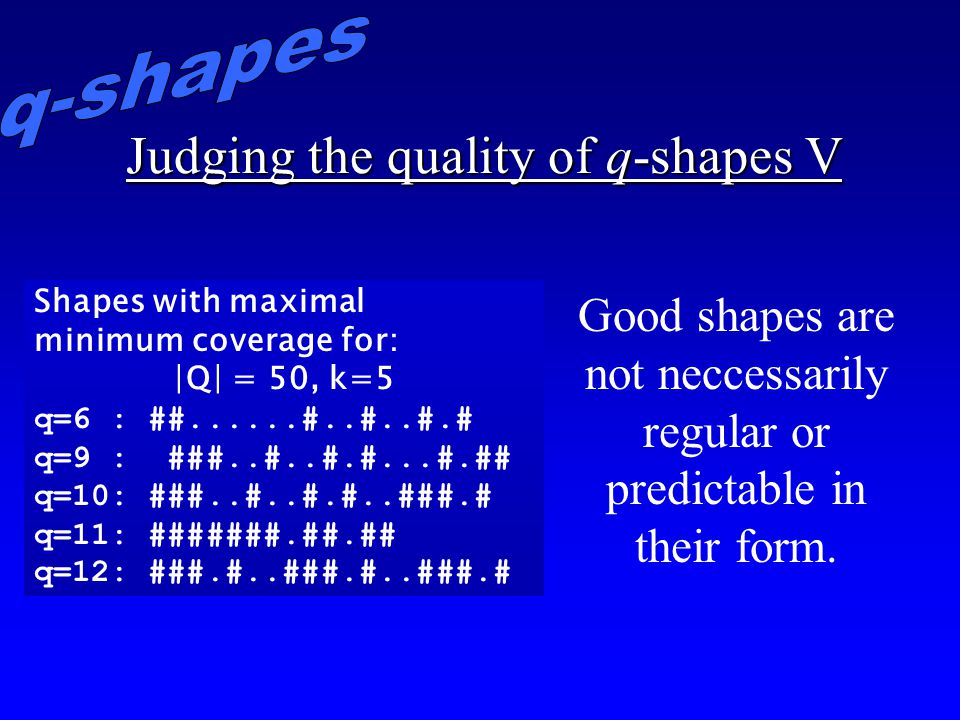 q-shapes

Judging the quality of q-shapes V

Shapes with maximal minimum coverage for:
|Q| = 50, k=5
q=6 : ##......#..#..#.#
q=9 : ###..#..#.#...#.##
q=10: ###..#..#.#..###.#
q=11: #######.##.##
q=12: ###.#..###.#..###.#

Good shapes are not neccessarily regular or predictable in their form.